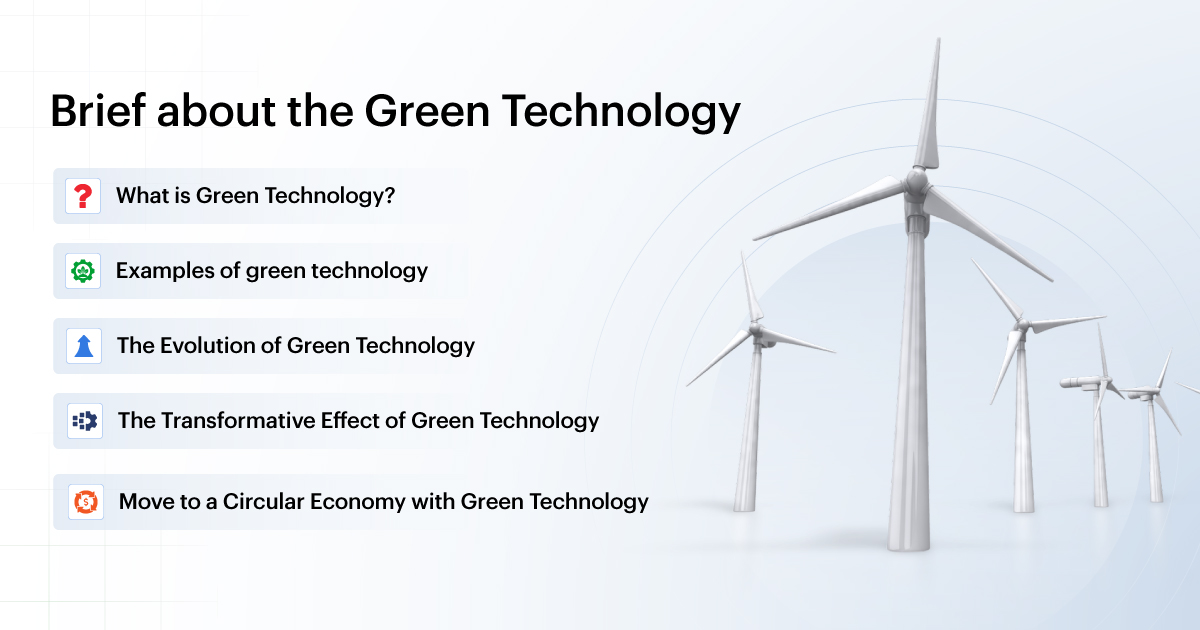 Brief about the Green Technology

What is Green Technology?

Examples of green technology

The Evolution of Green Technology

The Transformative Effect of Green Technology

Move to a Circular Economy with Green Technology